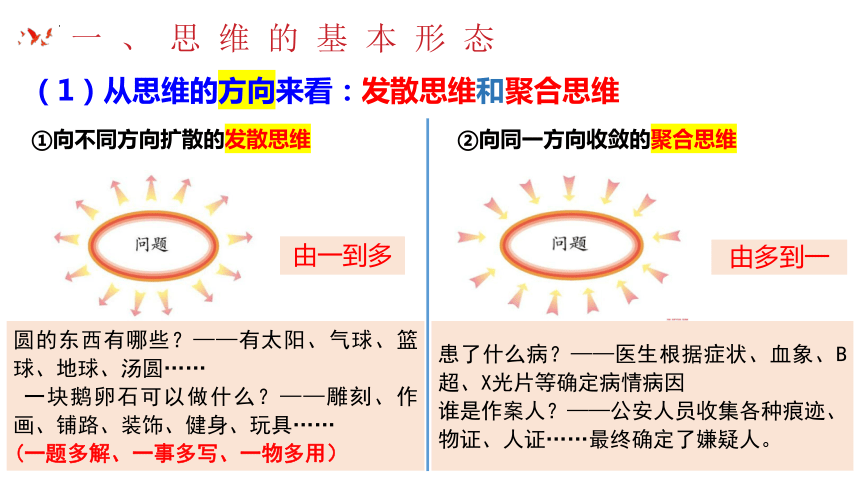 一、思维的基本形态

（1）从思维的方向来看：发散思维和聚合思维

①向不同方向扩散的发散思维

问题

由一到多

圆的东西有哪些？——有太阳、气球、篮球、地球、汤圆……

一块鹅卵石可以做什么？——雕刻、作画、铺路、装饰、健身、玩具……

（一题多解、一事多写、一物多用）

②向同一方向收敛的聚合思维

问题

由多到一

患了什么病？——医生根据症状、血象、B超、X光片等确定病情病因

谁是作案人？——公安人员收集各种痕迹、物证、人证……最终确定了嫌疑人。